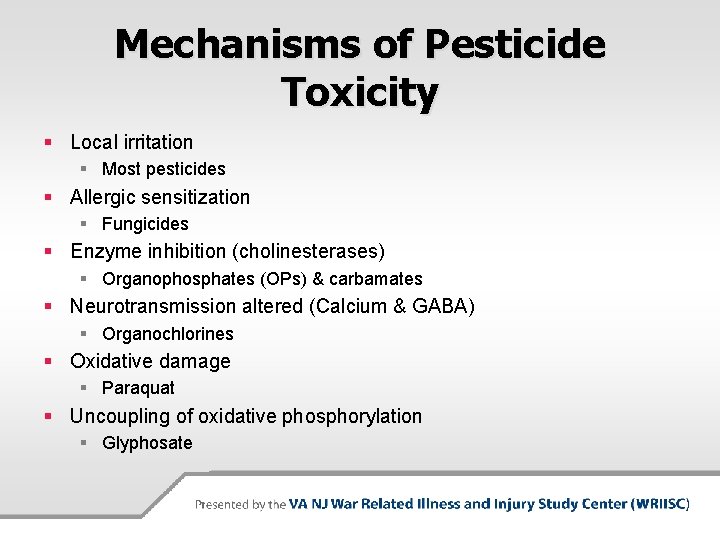 Mechanisms of Pesticide Toxicity

- Local irritation
  - Most pesticides
- Allergic sensitization
  - Fungicides
- Enzyme inhibition (cholinesterases)
  - Organophosphates (OPs) & carbamates
- Neurotransmission altered (Calcium & GABA)
  - Organochlorines
- Oxidative damage
  - Paraquat
- Uncoupling of oxidative phosphorylation
  - Glyphosate

Presented by the VA NJ War Related Illness and Injury Study Center (WRIISC)